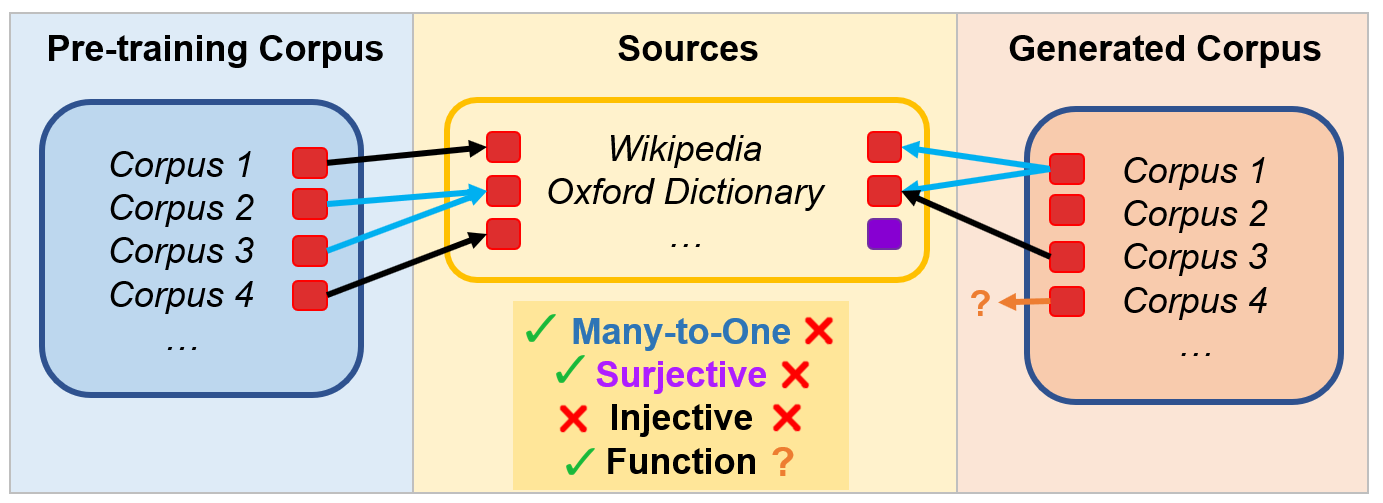 Pre-training Corpus

Corpus 1
Corpus 2
Corpus 3
Corpus 4
…

Sources

Wikipedia
Oxford Dictionary
…

✓ Many-to-One ✗
✓ Surjective ✗
✗ Injective ✗
✓ Function ?

Generated Corpus

Corpus 1
Corpus 2
Corpus 3
? Corpus 4
…